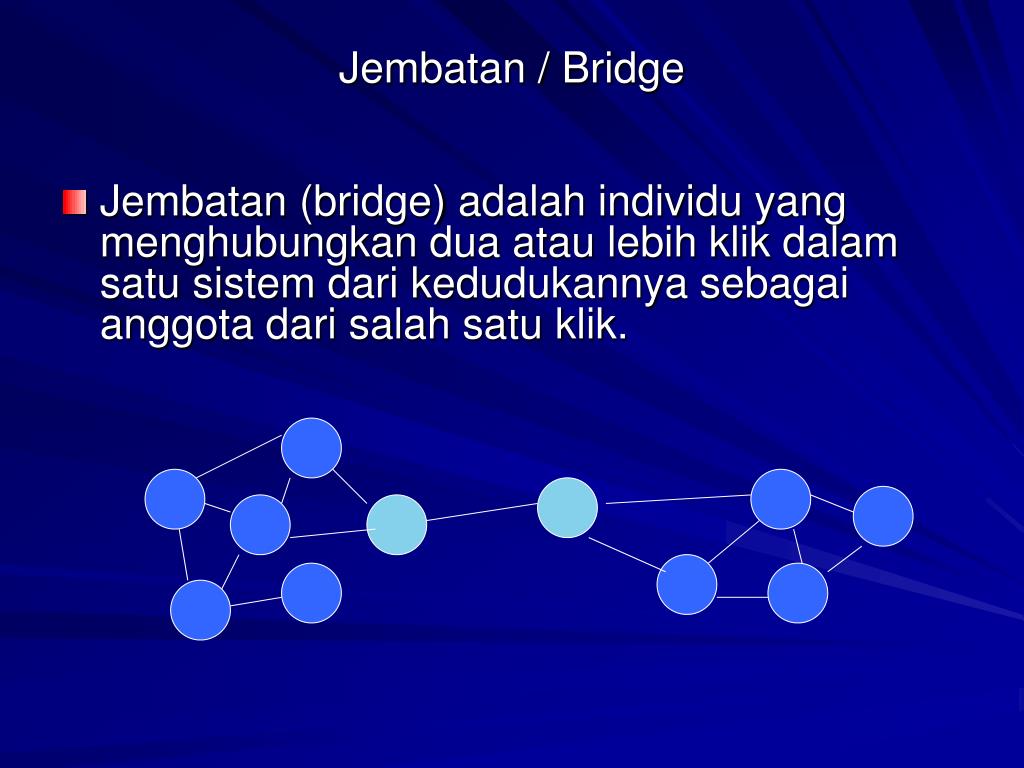 Jembatan / Bridge

Jembatan (bridge) adalah individu yang menghubungkan dua atau lebih klik dalam satu sistem dari kedudukannya sebagai anggota dari salah satu klik.